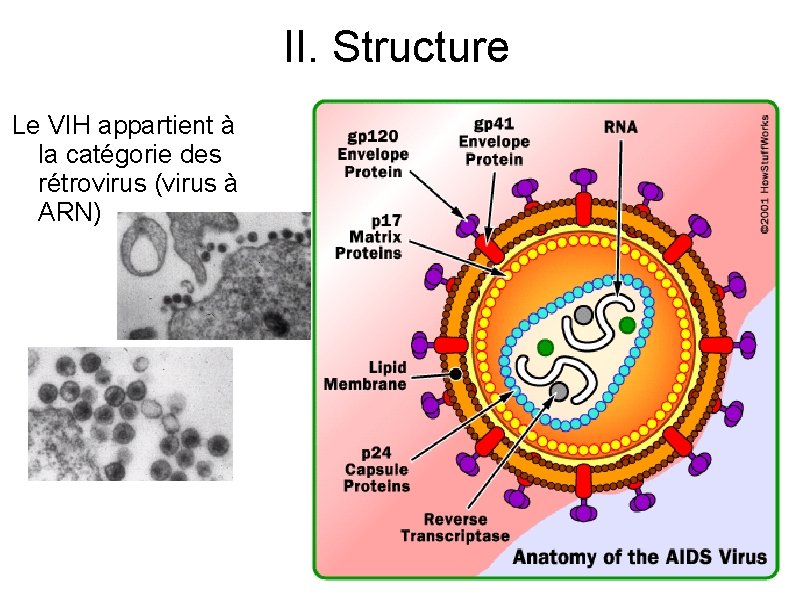 II. Structure

Le VIH appartient à la catégorie des rétrovirus (virus à ARN)

gp120 Envelope Protein

gp41 Envelope Protein

RNA

©2001 HowStuffWorks

p17 Matrix Proteins

Lipid Membrane

p24 Capsule Proteins

Reverse Transcriptase

Anatomy of the AIDS Virus